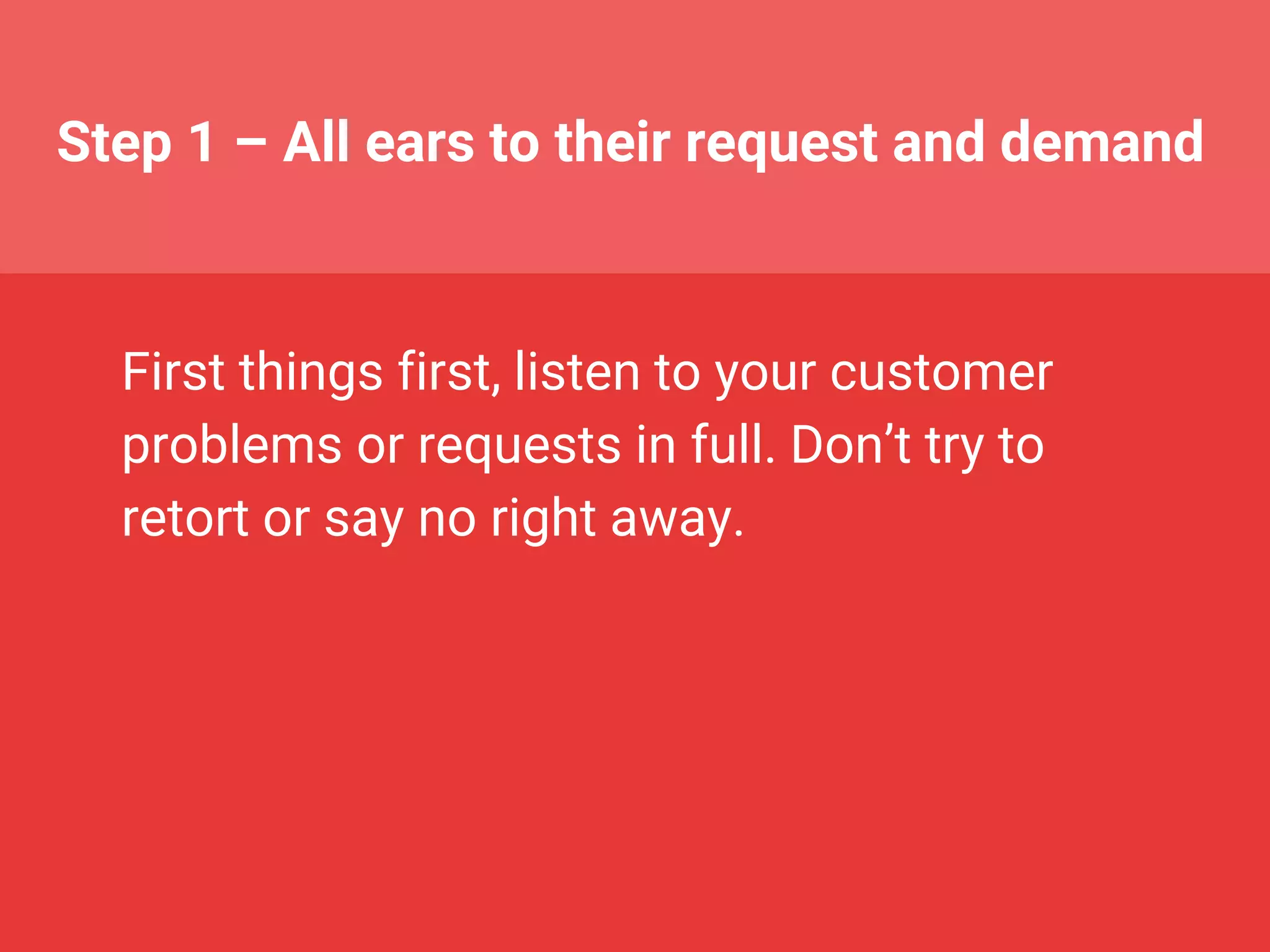 Step 1 – All ears to their request and demand

First things first, listen to your customer problems or requests in full. Don’t try to retort or say no right away.